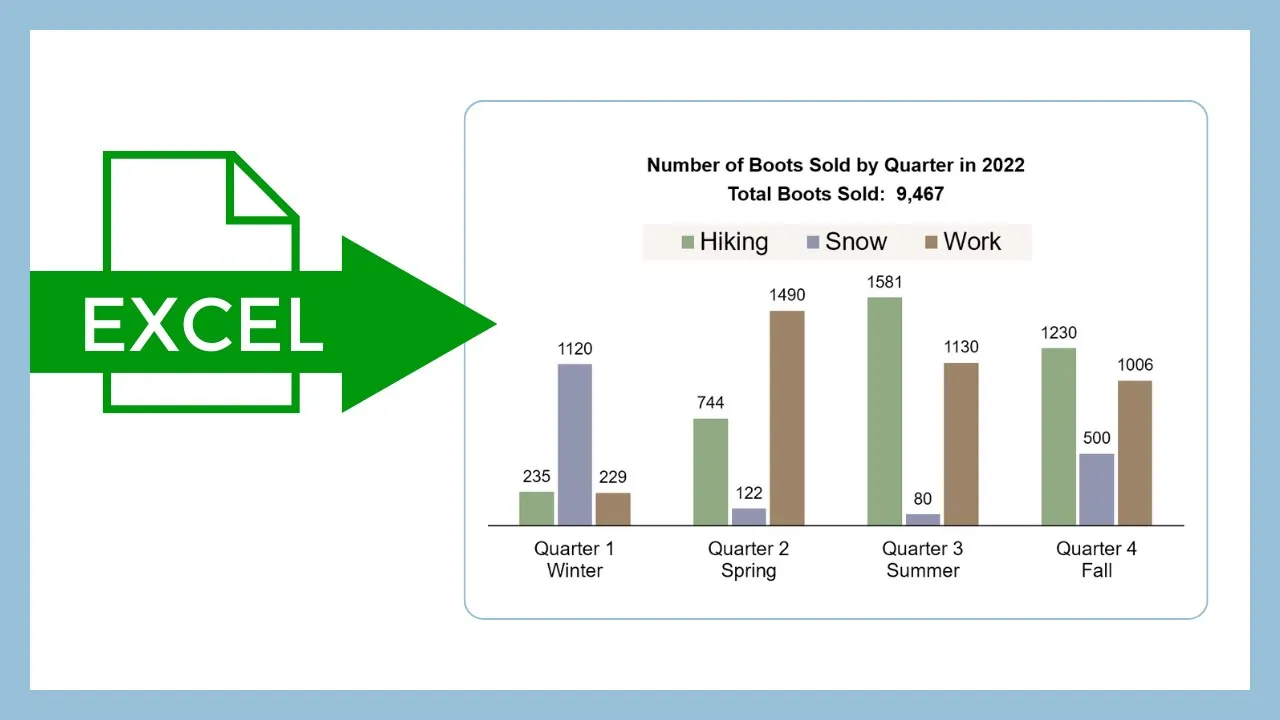 EXCEL

Number of Boots Sold by Quarter in 2022
Total Boots Sold: 9,467

Hiking Snow Work

235 1120 229
744 122 1490
1581 80 1130
1230 500 1006

Quarter 1 Winter
Quarter 2 Spring
Quarter 3 Summer
Quarter 4 Fall